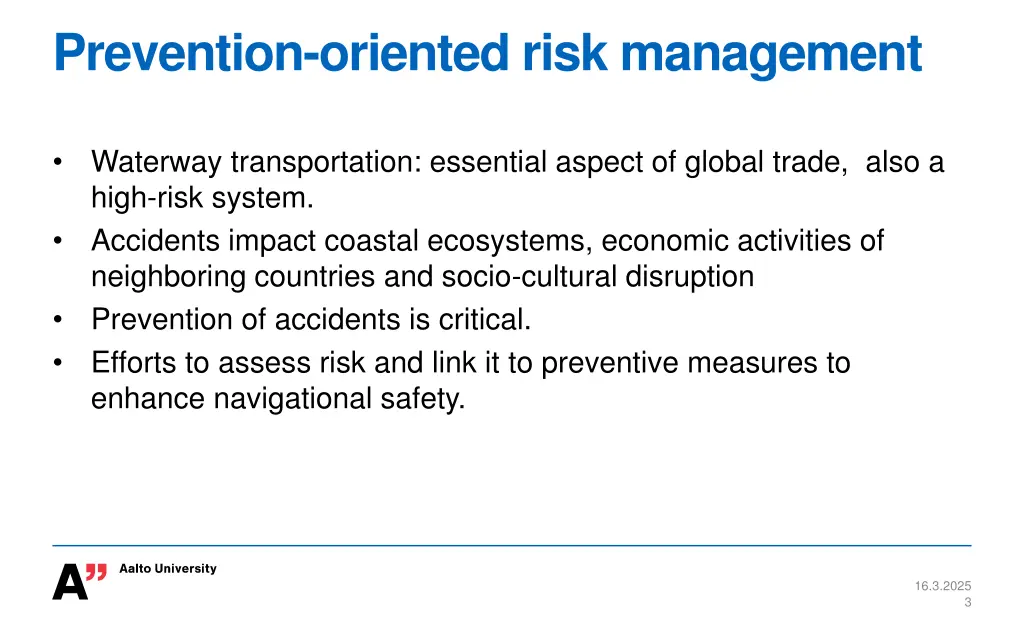 Prevention-oriented risk management

• Waterway transportation: essential aspect of global trade, also a high-risk system.
• Accidents impact coastal ecosystems, economic activities of neighboring countries and socio-cultural disruption
• Prevention of accidents is critical.
• Efforts to assess risk and link it to preventive measures to enhance navigational safety.

A" Aalto University

16.3.2025
3